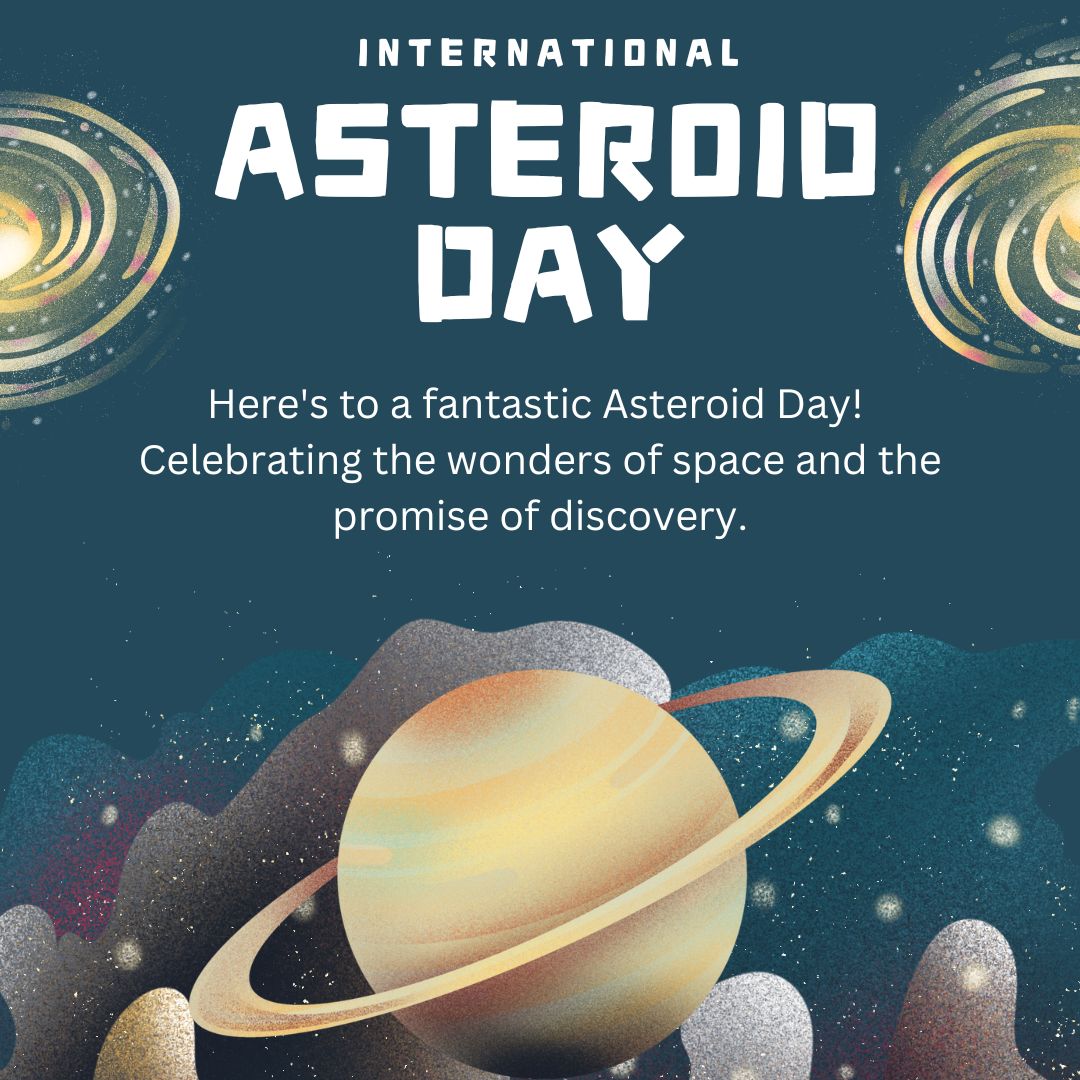 INTERNATIONAL
ASTEROID DAY

Here's to a fantastic Asteroid Day! Celebrating the wonders of space and the promise of discovery.